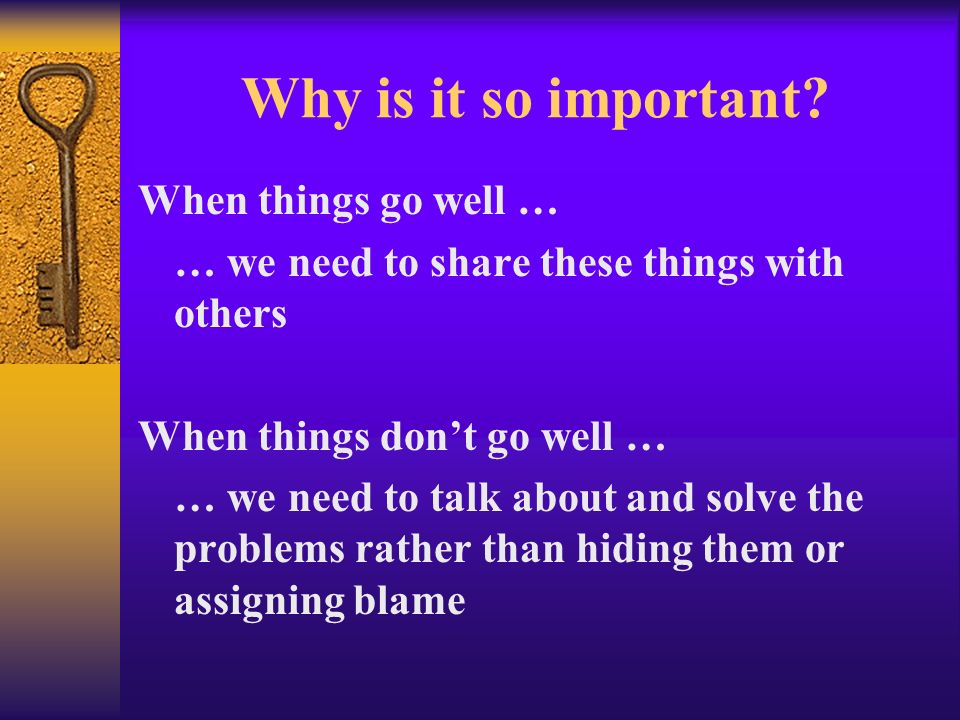 Why is it so important?

When things go well …

… we need to share these things with others

When things don’t go well …

… we need to talk about and solve the problems rather than hiding them or assigning blame